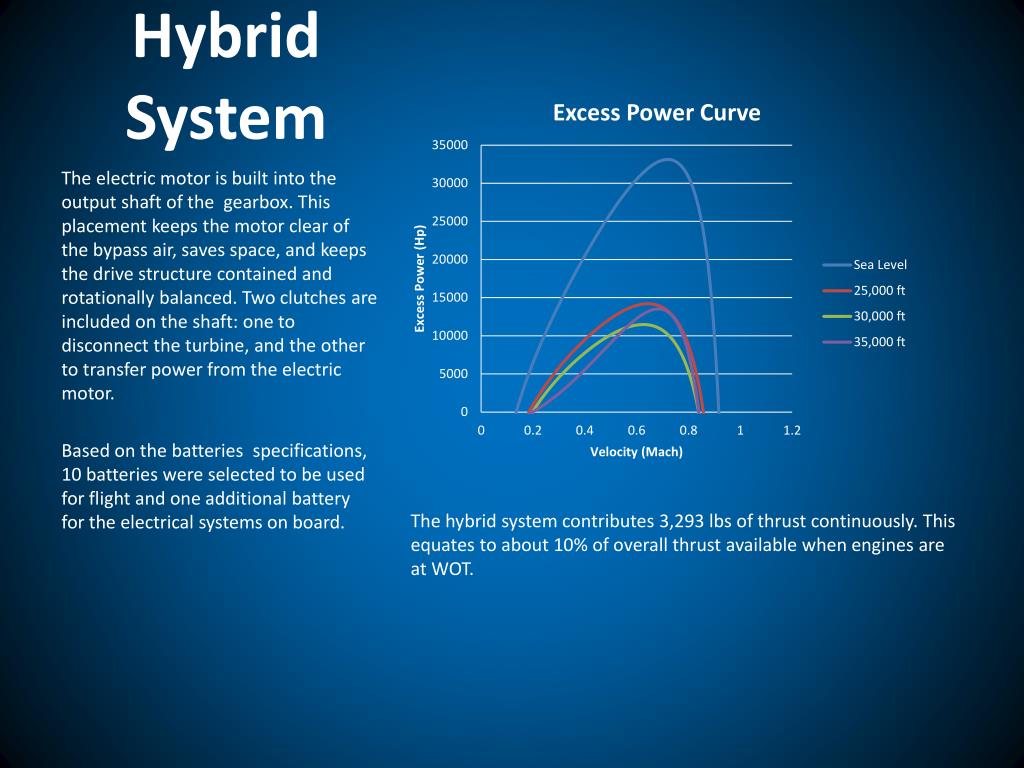 Hybrid System

The electric motor is built into the output shaft of the gearbox. This placement keeps the motor clear of the bypass air, saves space, and keeps the drive structure contained and rotationally balanced. Two clutches are included on the shaft: one to disconnect the turbine, and the other to transfer power from the electric motor.

Based on the batteries specifications, 10 batteries were selected to be used for flight and one additional battery for the electrical systems on board.

Excess Power Curve

Excess Power (Hp)

35000
30000
25000
20000
15000
10000
5000
0

0 0.2 0.4 0.6 0.8 1 1.2

Velocity (Mach)

Sea Level
25,000 ft
30,000 ft
35,000 ft

The hybrid system contributes 3,293 lbs of thrust continuously. This equates to about 10% of overall thrust available when engines are at WOT.